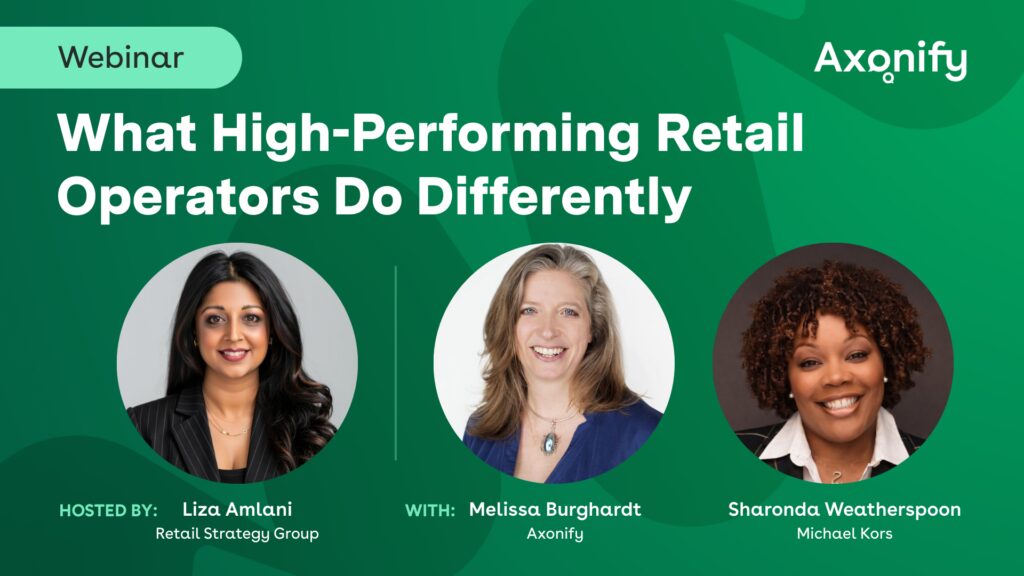 Webinar

Axonify

What High-Performing Retail Operators Do Differently

HOSTED BY: Liza Amlani
Retail Strategy Group

WITH: Melissa Burghardt
Axonify

Sharonda Weatherspoon
Michael Kors